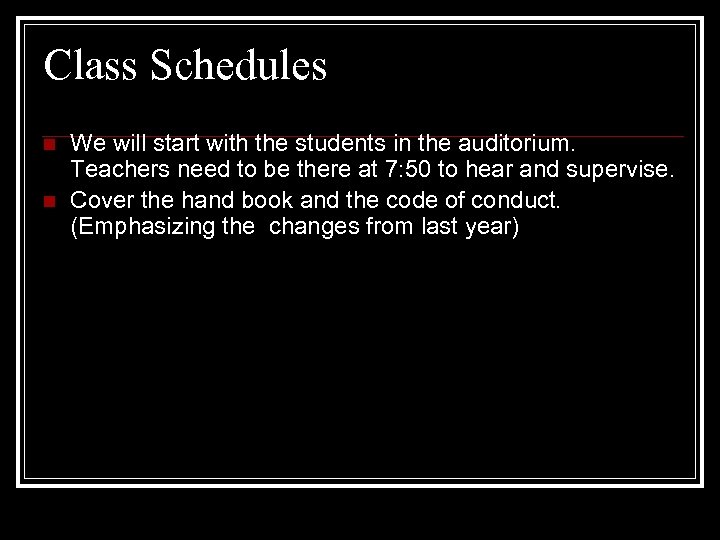 Class Schedules

We will start with the students in the auditorium. Teachers need to be there at 7:50 to hear and supervise.

Cover the hand book and the code of conduct. (Emphasizing the changes from last year)